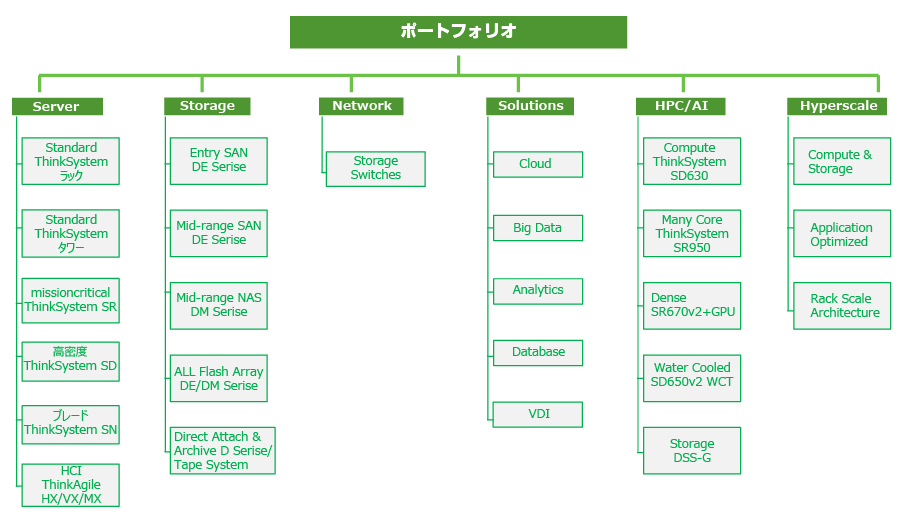 ポートフォリオ

Server

Standard ThinkSystem ラック

Standard ThinkSystem タワー

missioncritical ThinkSystem SR

高密度 ThinkSystem SD

ブレード ThinkSystem SN

HCI ThinkAgile HX/VX/MX

Storage

Entry SAN DE Serise

Mid-range SAN DE Serise

Mid-range NAS DM Serise

ALL Flash Array DE/DM Serise

Direct Attach & Archive D Serise/ Tape System

Network

Storage Switches

Solutions

Cloud

Big Data

Analytics

Database

VDI

HPC/AI

Compute ThinkSystem SD630

Many Core ThinkSystem SR950

Dense SR670v2+GPU

Water Cooled SD650v2 WCT

Storage DSS-G

Hyperscale

Compute & Storage

Application Optimized

Rack Scale Architecture